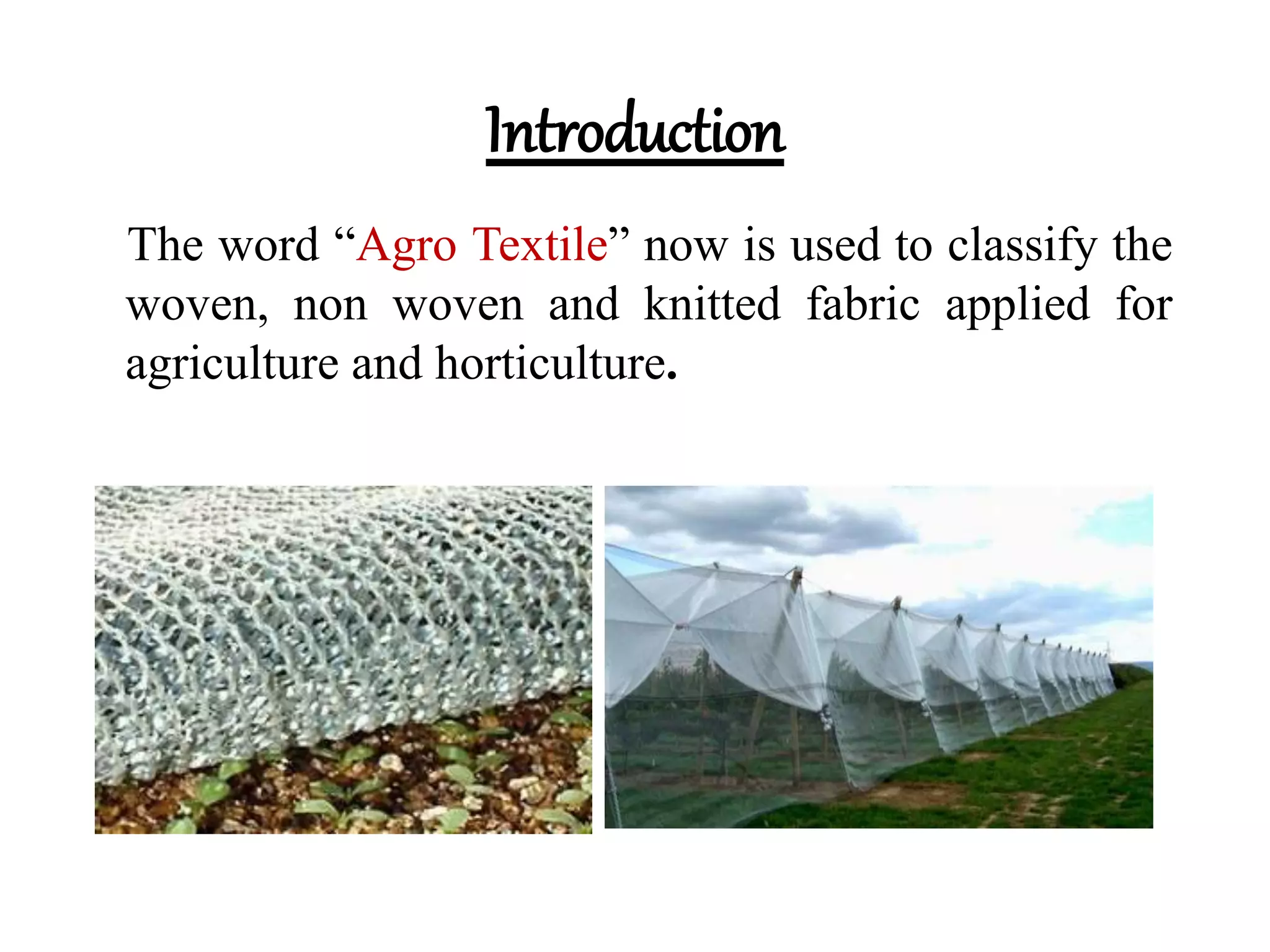 Introduction

The word “Agro Textile” now is used to classify the woven, non woven and knitted fabric applied for agriculture and horticulture.